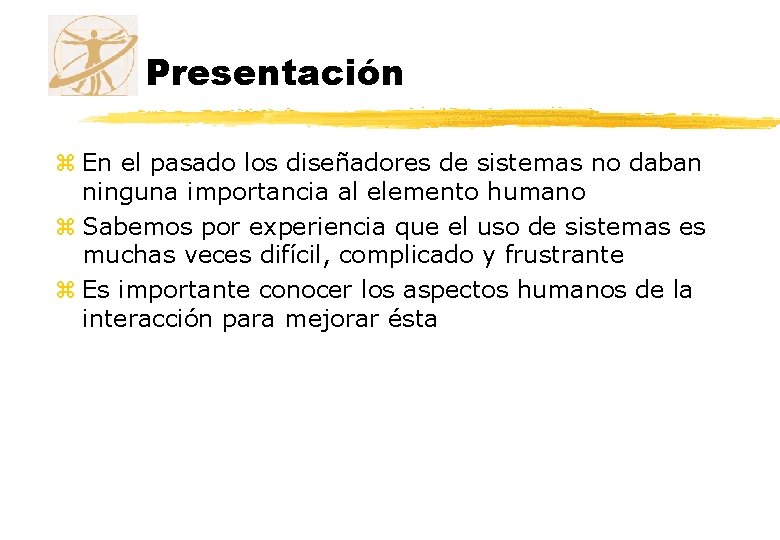 Presentación

⌘ En el pasado los diseñadores de sistemas no daban ninguna importancia al elemento humano

⌘ Sabemos por experiencia que el uso de sistemas es muchas veces difícil, complicado y frustrante

⌘ Es importante conocer los aspectos humanos de la interacción para mejorar ésta